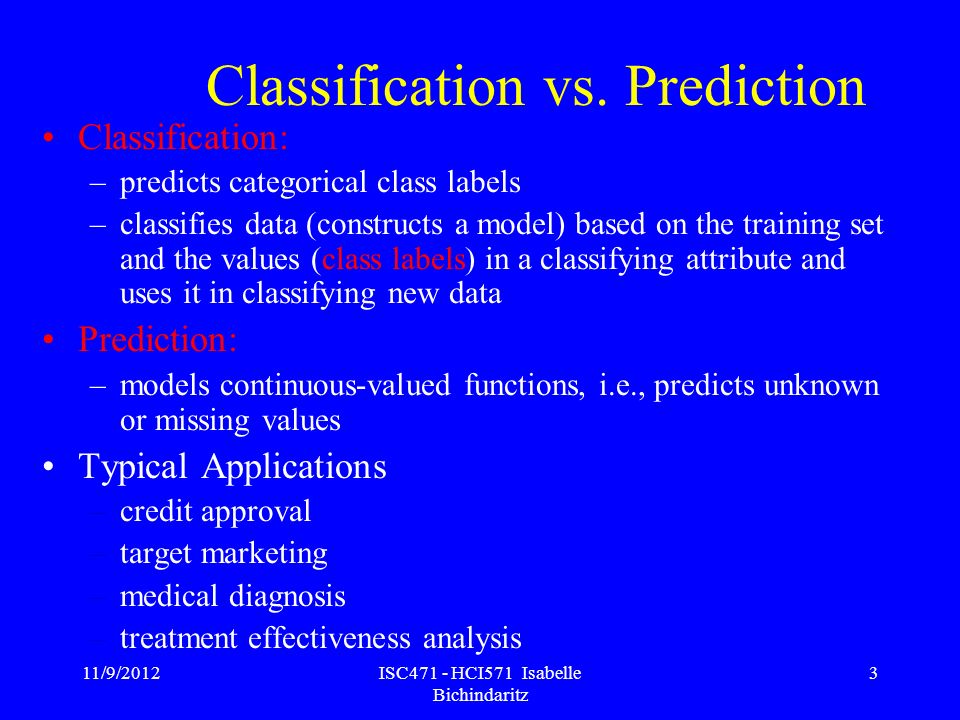 Classification vs. Prediction

• Classification:
– predicts categorical class labels
– classifies data (constructs a model) based on the training set and the values (class labels) in a classifying attribute and uses it in classifying new data

• Prediction:
– models continuous-valued functions, i.e., predicts unknown or missing values

• Typical Applications
– credit approval
– target marketing
– medical diagnosis
– treatment effectiveness analysis

11/9/2012

ISC471 - HCI571 Isabelle Bichindaritz

3